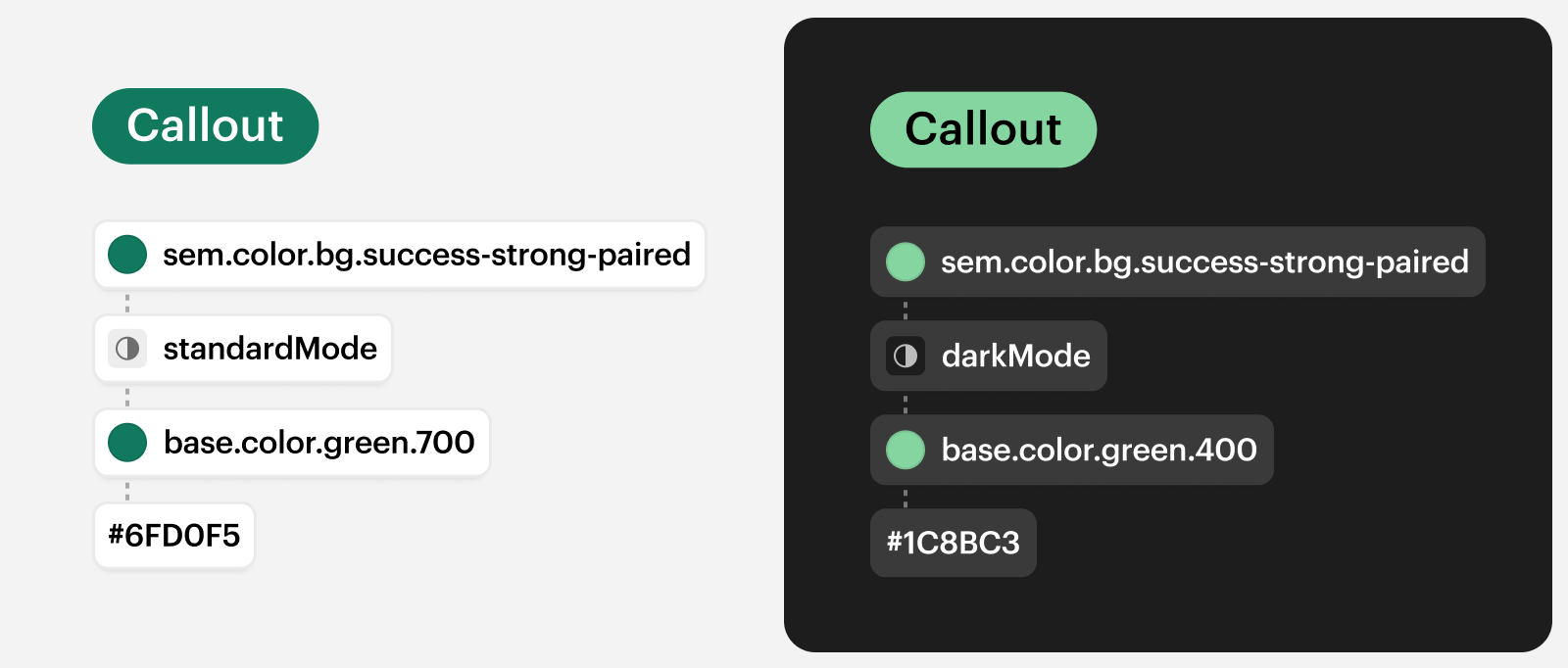 Callout

sem.color.bg.success-strong-paired

standardMode

base.color.green.700

#6FD0F5

Callout

sem.color.bg.success-strong-paired

darkMode

base.color.green.400

#1C8BC3